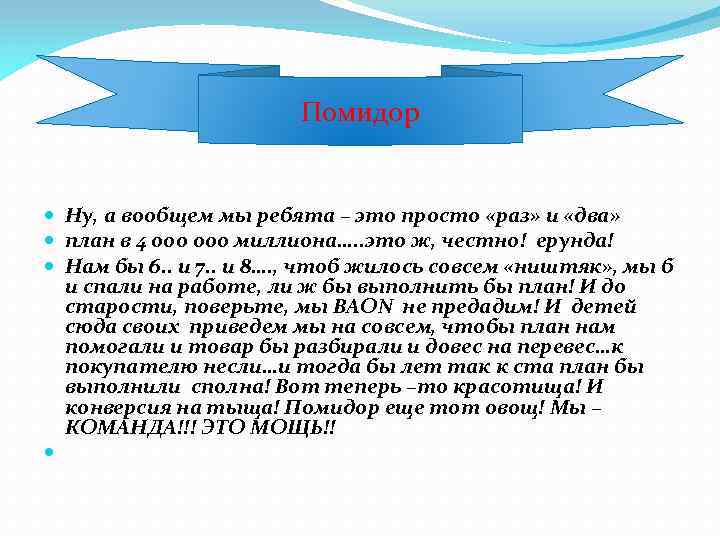 Помидор

Ну, а вообщем мы ребята – это просто «раз» и «два»

план в 4 000 000 миллиона.....это ж, честно! ерунда!

Нам бы 6.. и 7.. и 8...., чтоб жилось совсем «ништяк», мы б и спали на работе, ли ж бы выполнить бы план! И до старости, поверьте, мы BAON не предадим! И детей сюда своих приведем мы на совсем, чтобы план нам помогали и товар бы разбирали и довес на перевес...к покупателю несли...и тогда бы лет так к ста план бы выполнили сполна! Вот теперь –то красотища! И конверсия на тыща! Помидор еще тот овощ! Мы – КОМАНДА!!! ЭТО МОЩЬ!!